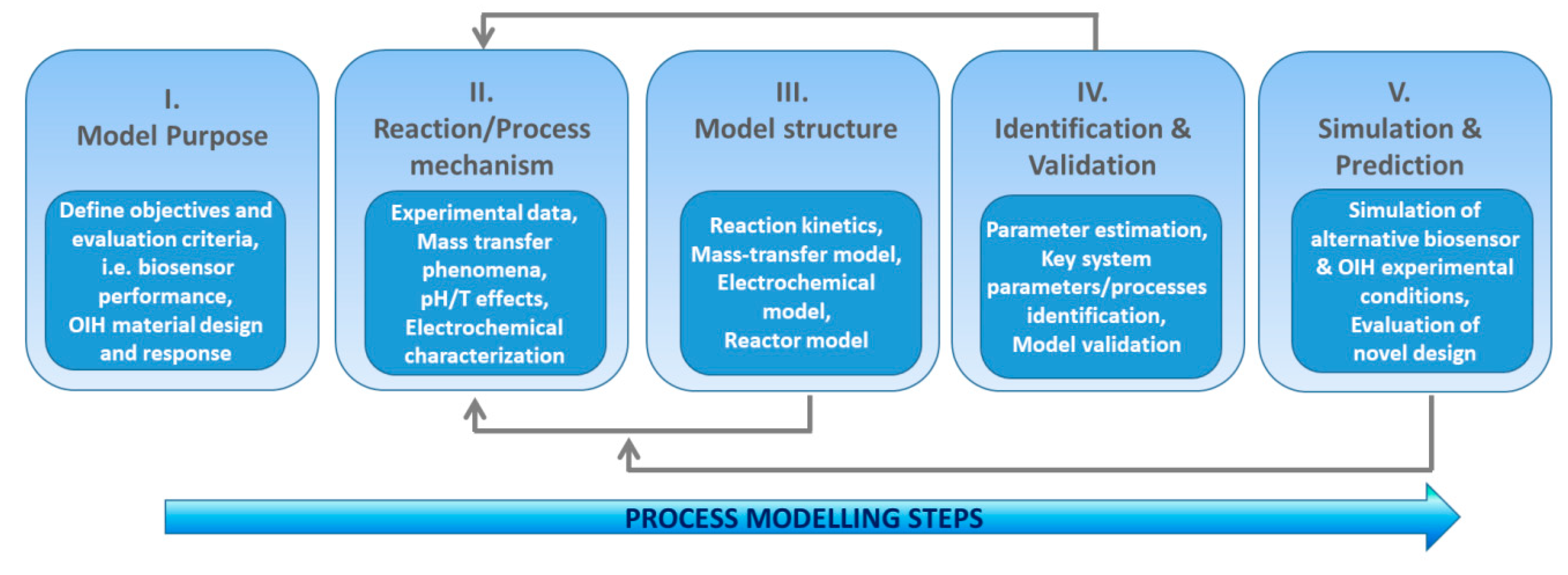 I.
Model Purpose

Define objectives and evaluation criteria, i.e. biosensor performance, OIH material design and response

II.
Reaction/Process mechanism

Experimental data, Mass transfer phenomena, pH/T effects, Electrochemical characterization

III.
Model structure

Reaction kinetics, Mass-transfer model, Electrochemical model, Reactor model

IV.
Identification & Validation

Parameter estimation, Key system parameters/processes identification, Model validation

V.
Simulation & Prediction

Simulation of alternative biosensor & OIH experimental conditions, Evaluation of novel design

PROCESS MODELLING STEPS